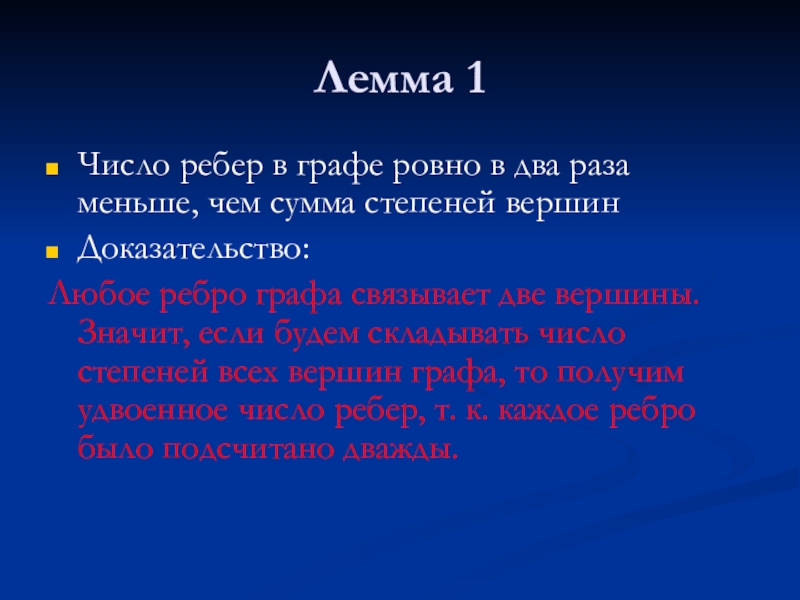 Лемма 1

Число ребер в графе ровно в два раза меньше, чем сумма степеней вершин

Доказательство:

Любое ребро графа связывает две вершины. Значит, если будем складывать число степеней всех вершин графа, то получим удвоенное число ребер, т. к. каждое ребро было подсчитано дважды.